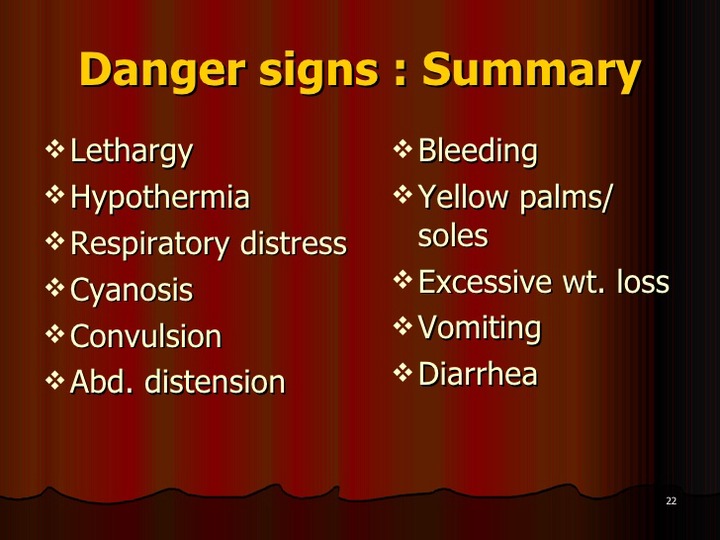 Danger signs : Summary

❖ Lethargy
❖ Hypothermia
❖ Respiratory distress
❖ Cyanosis
❖ Convulsion
❖ Abd. distension

❖ Bleeding
❖ Yellow palms/ soles
❖ Excessive wt. loss
❖ Vomiting
❖ Diarrhea

22